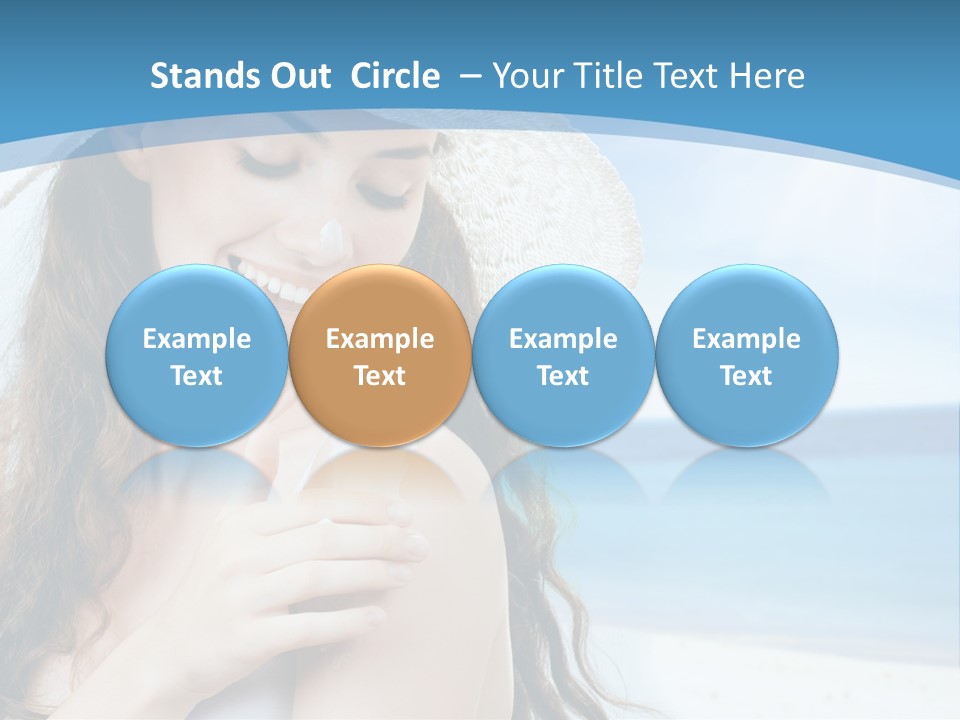 Stands Out  Circle  – Your Title Text Here

Example Text

Example Text

Example Text

Example Text